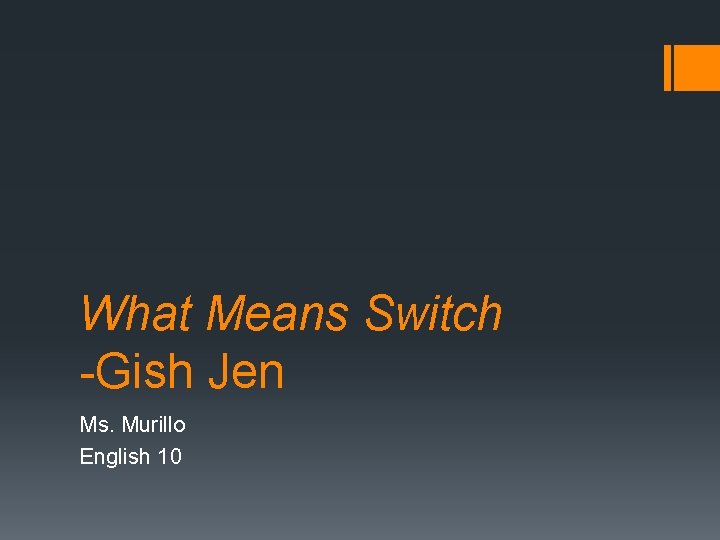 What Means Switch
-Gish Jen

Ms. Murillo
English 10